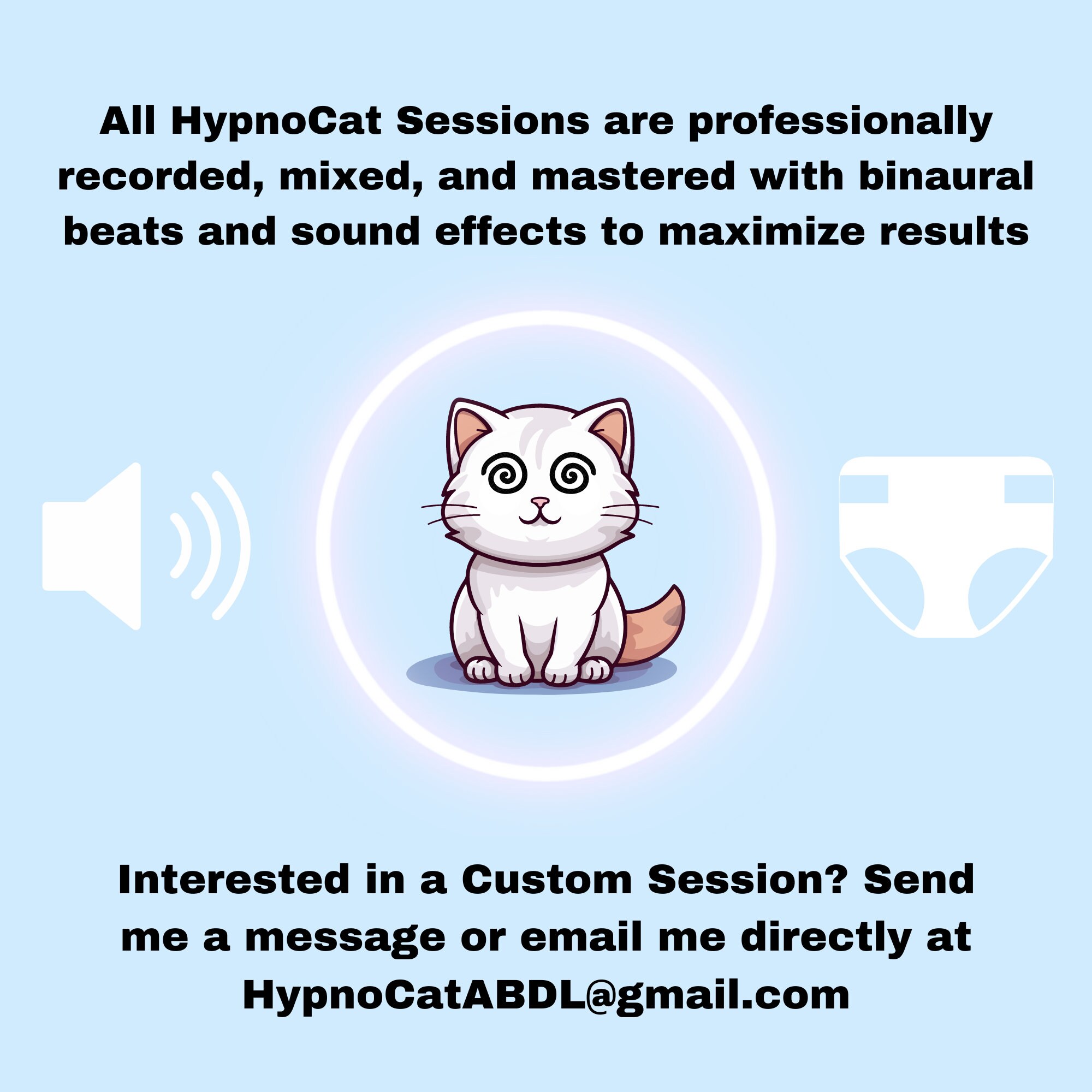 All HypnoCat Sessions are professionally recorded, mixed, and mastered with binaural beats and sound effects to maximize results

Interested in a Custom Session? Send me a message or email me directly at HypnoCatABDL@gmail.com